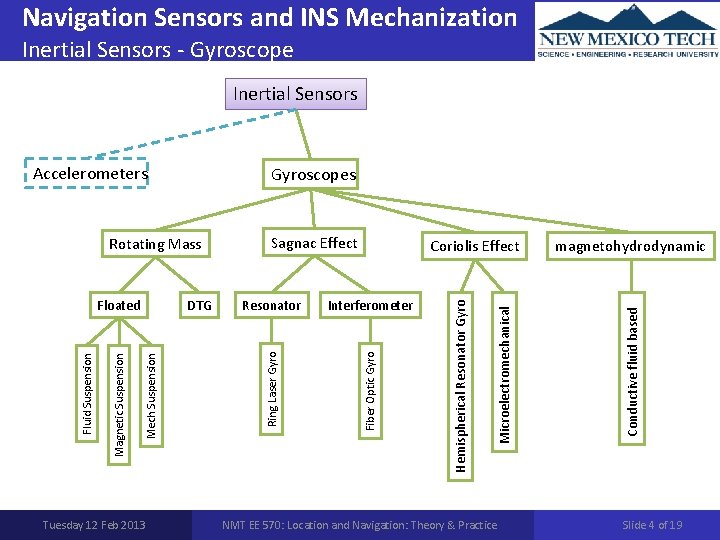 Navigation Sensors and INS Mechanization
Inertial Sensors - Gyroscope

NEW MEXICO TECH
SCIENCE • ENGINEERING • RESEARCH UNIVERSITY

Inertial Sensors

Accelerometers

Gyroscopes

Rotating Mass

Sagnac Effect

Coriolis Effect

magnetohydrodynamic

Floated

DTG

Resonator

Interferometer

Fluid Suspension

Magnetic Suspension

Mech Suspension

Ring Laser Gyro

Fiber Optic Gyro

Hemispherical Resonator Gyro

Microelectromechanical

Conductive fluid based

Tuesday 12 Feb 2013

NMT EE 570: Location and Navigation: Theory & Practice

Slide 4 of 19